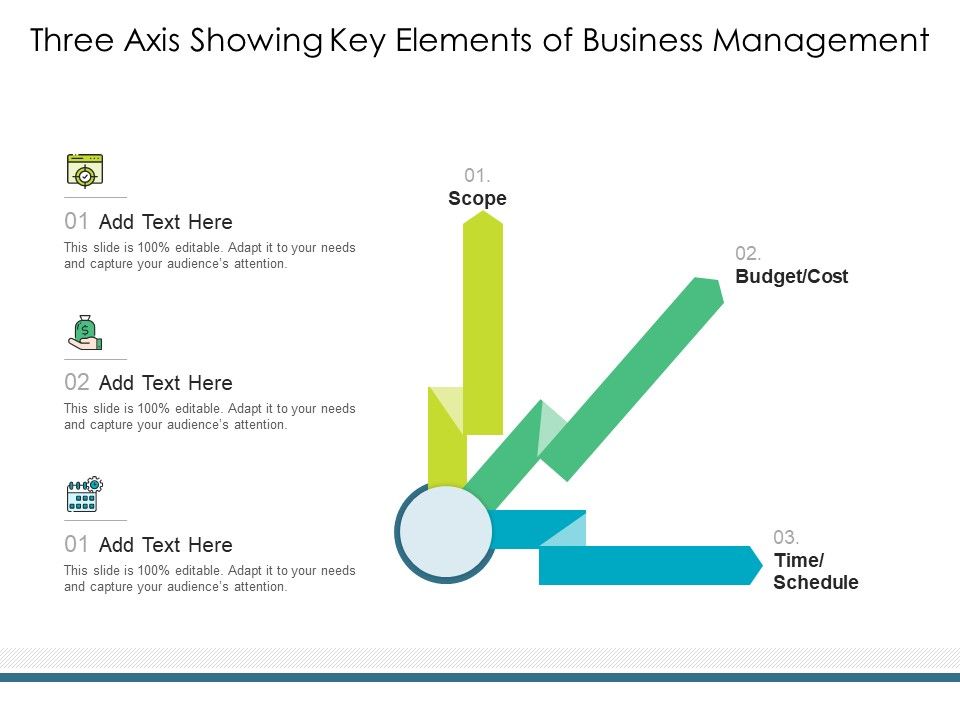 Three Axis Showing Key Elements of Business Management

01 Add Text Here

This slide is 100% editable. Adapt it to your needs and capture your audience's attention.

02 Add Text Here

This slide is 100% editable. Adapt it to your needs and capture your audience's attention.

01 Add Text Here

This slide is 100% editable. Adapt it to your needs and capture your audience's attention.

01.
Scope

02.
Budget/Cost

03.
Time/ Schedule